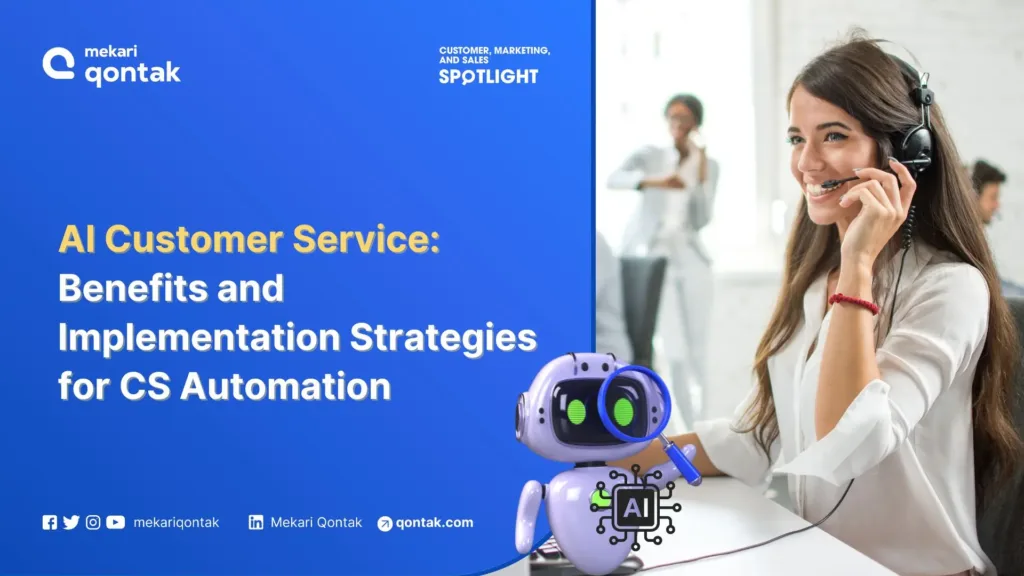 mekari qontak

CUSTOMER, MARKETING, AND SALES
SPOTLIGHT

AI Customer Service: Benefits and Implementation Strategies for CS Automation

AI

mekariqontak Mekari Qontak qontak.com